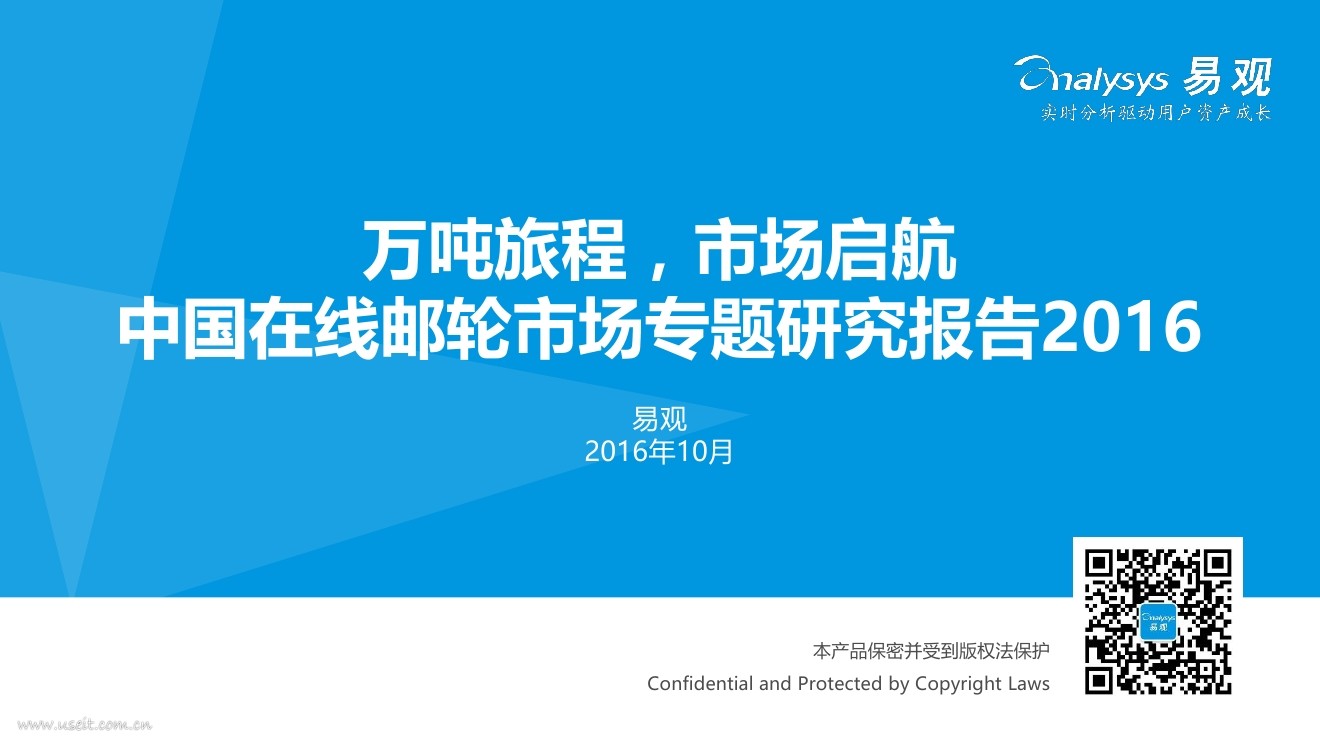 Analysys 易观
实时分析驱动用户资产成长

万吨旅程，市场启航
中国在线邮轮市场专题研究报告2016

易观
2016年10月

Analysys
易观

本产品保密并受到版权法保护
Confidential and Protected by Copyright Laws

www.useit.com.cn